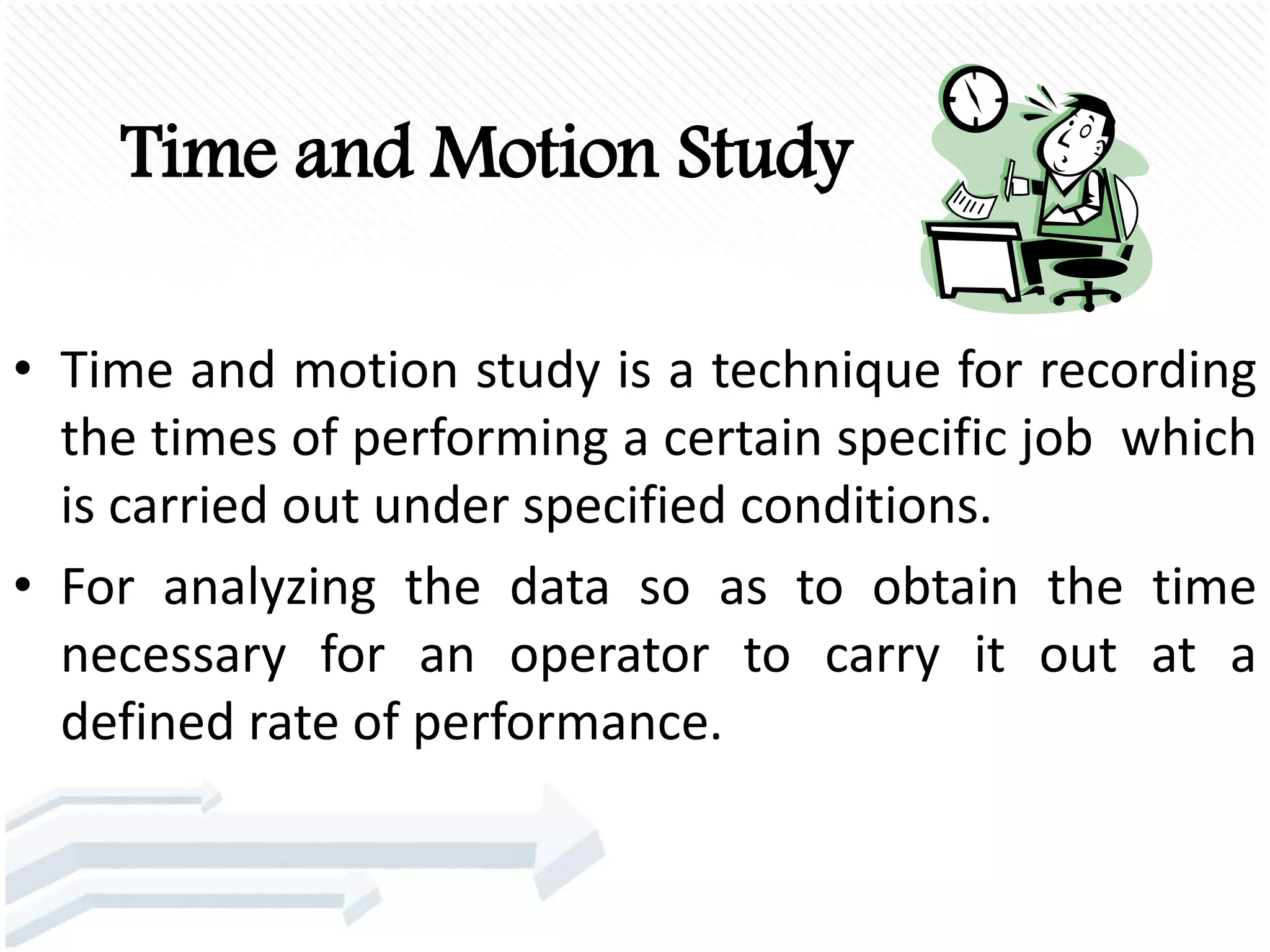 Time and Motion Study

• Time and motion study is a technique for recording the times of performing a certain specific job which is carried out under specified conditions.

• For analyzing the data so as to obtain the time necessary for an operator to carry it out at a defined rate of performance.